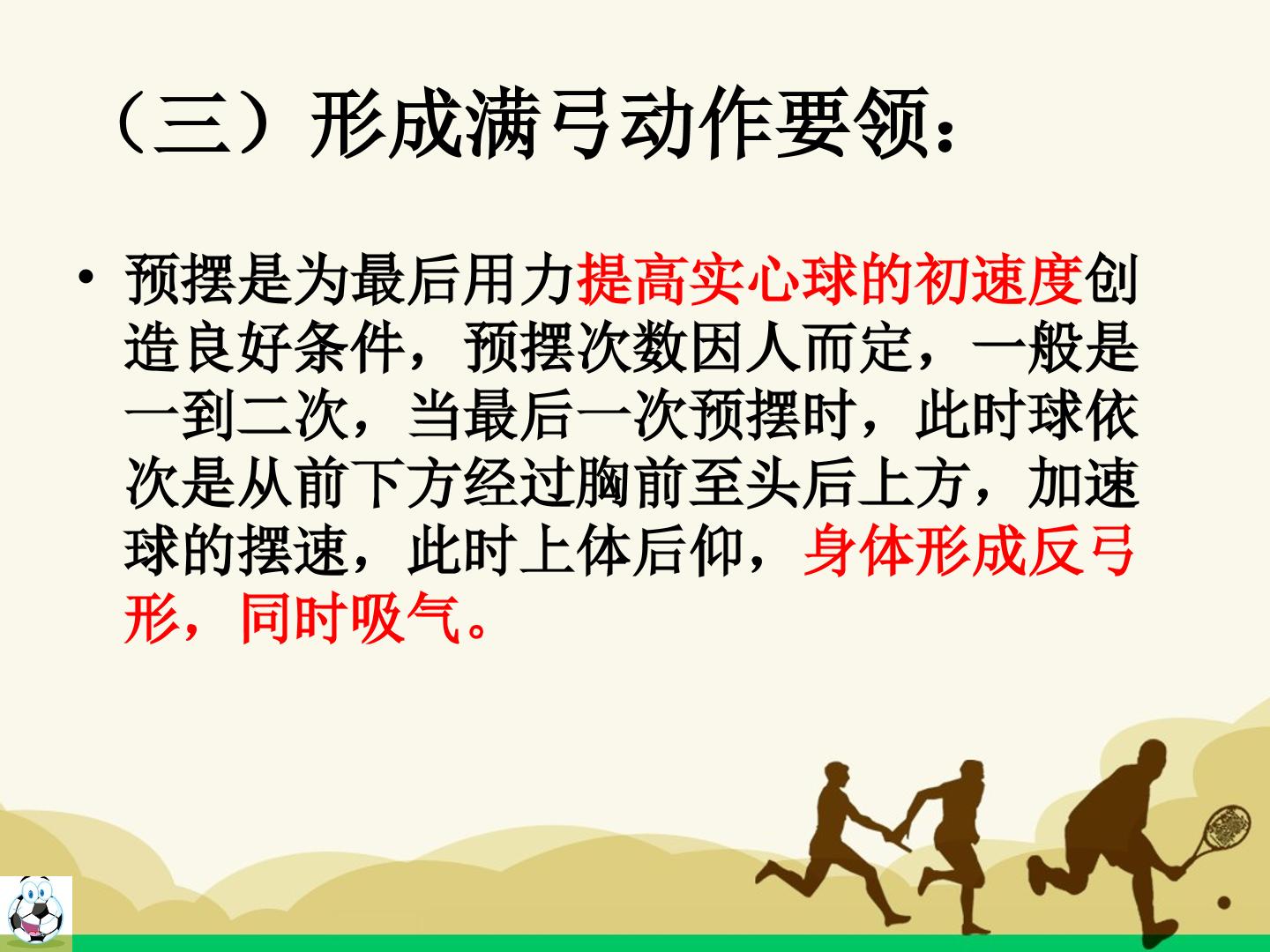 （三）形成满弓动作要领：

• 预摆是为最后用力提高实心球的初速度创造良好条件，预摆次数因人而定，一般是一到二次，当最后一次预摆时，此时球依次是从前下方经过胸前至头后上方，加速球的摆速，此时上体后仰，身体形成反弓形，同时吸气。